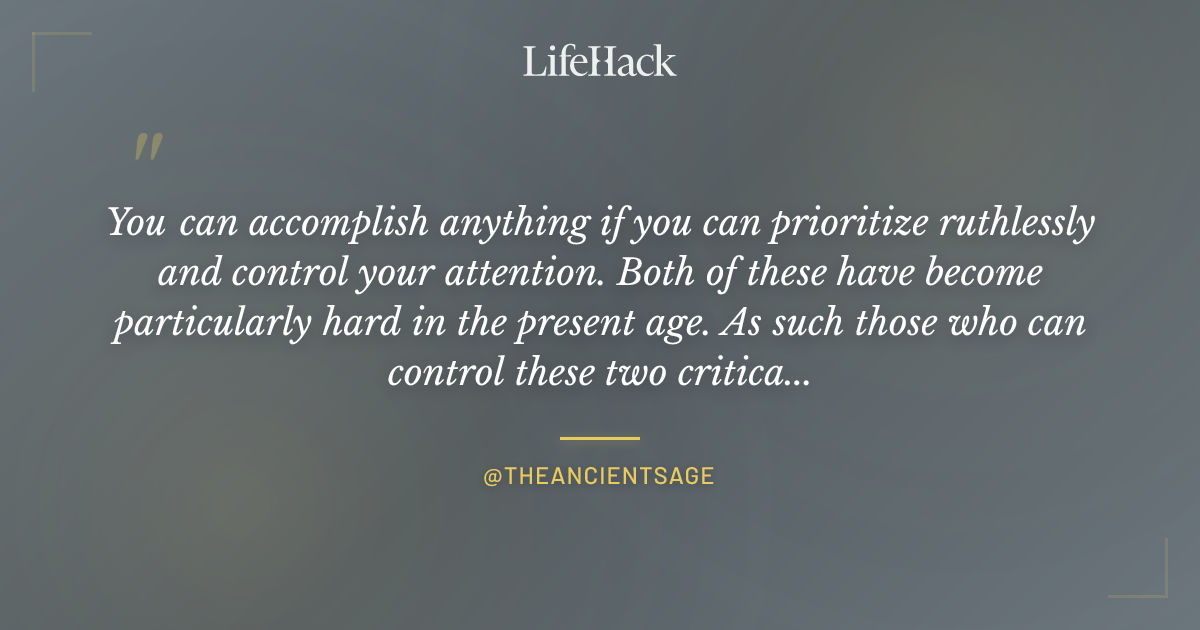 LifeHack

"

You can accomplish anything if you can prioritize ruthlessly and control your attention. Both of these have become particularly hard in the present age. As such those who can control these two critica...

@THEANCIENTSAGE